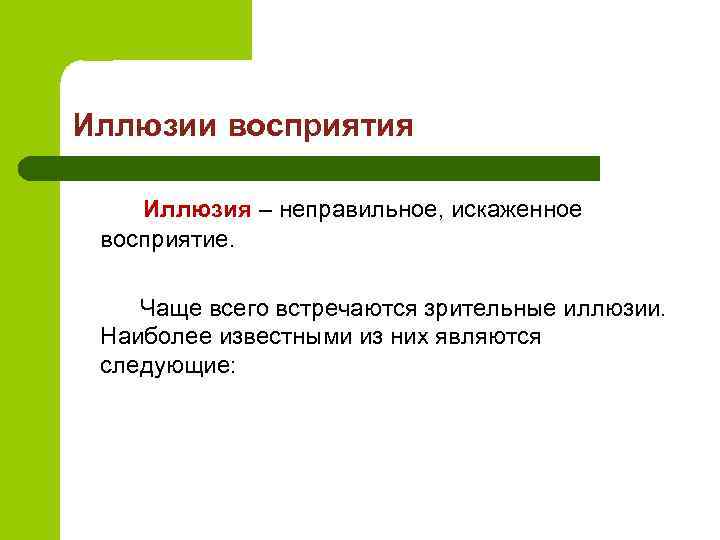 Иллюзии восприятия

Иллюзия – неправильное, искаженное восприятие.

Чаще всего встречаются зрительные иллюзии. Наиболее известными из них являются следующие: